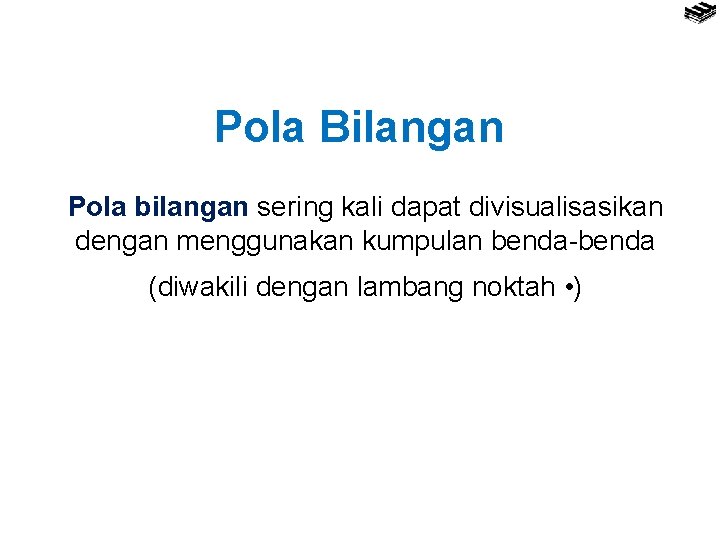 Pola Bilangan

Pola bilangan sering kali dapat divisualisasikan dengan menggunakan kumpulan benda-benda

(diwakili dengan lambang noktah •)